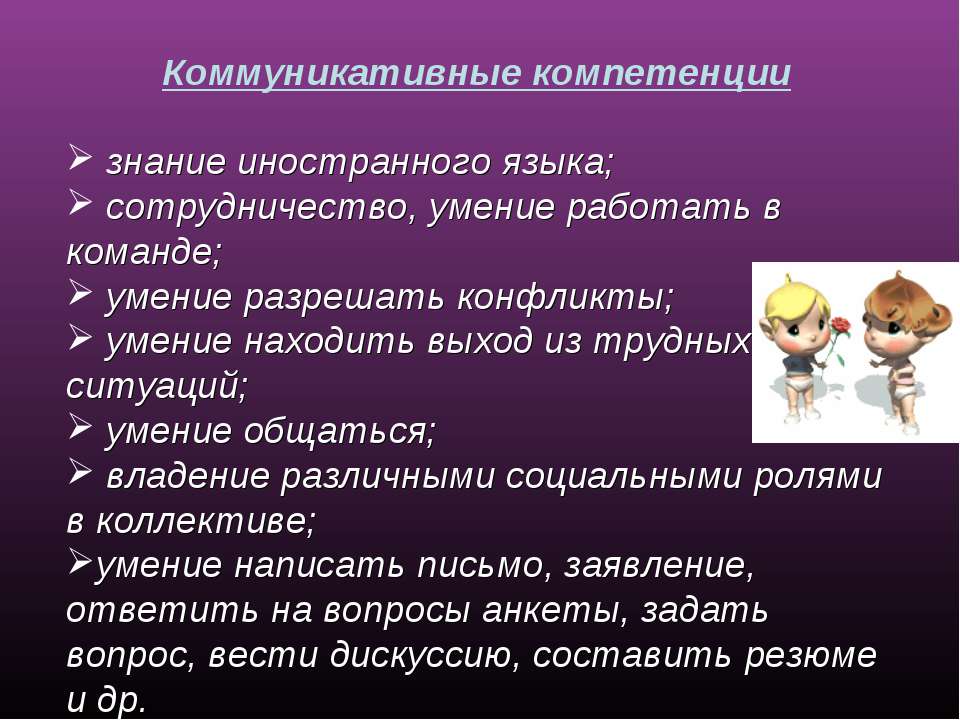 Коммуникативные компетенции

➢ знание иностранного языка;
➢ сотрудничество, умение работать в команде;
➢ умение разрешать конфликты;
➢ умение находить выход из трудных ситуаций;
➢ умение общаться;
➢ владение различными социальными ролями в коллективе;
➢умение написать письмо, заявление, ответить на вопросы анкеты, задать вопрос, вести дискуссию, составить резюме и др.